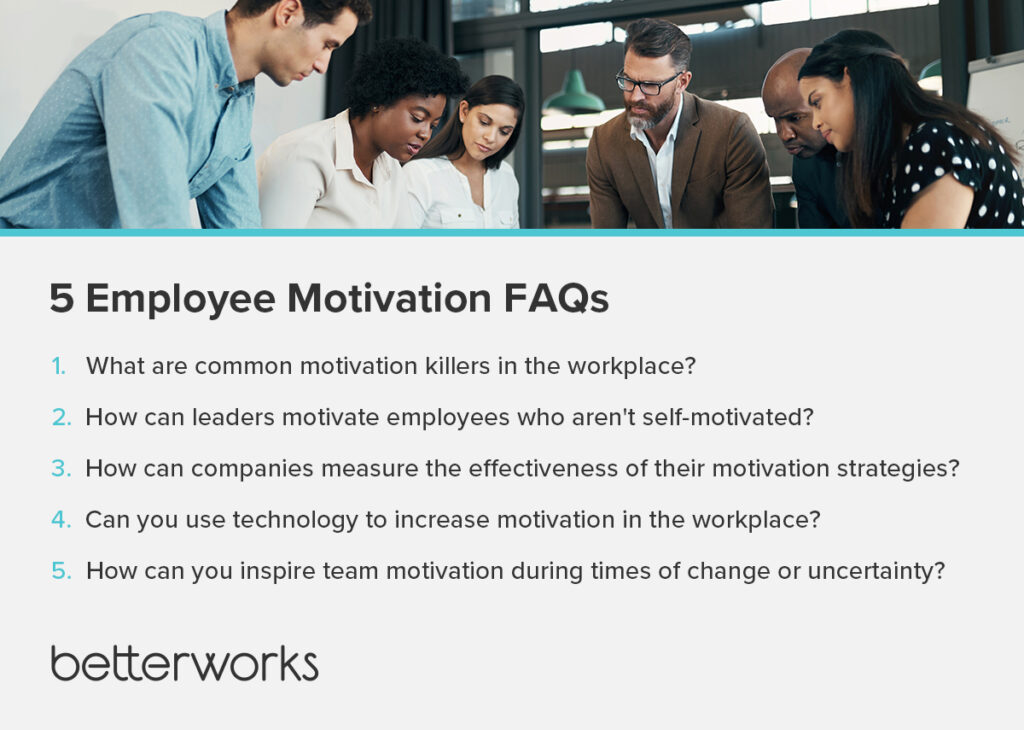 5 Employee Motivation FAQs

1. What are common motivation killers in the workplace?
2. How can leaders motivate employees who aren't self-motivated?
3. How can companies measure the effectiveness of their motivation strategies?
4. Can you use technology to increase motivation in the workplace?
5. How can you inspire team motivation during times of change or uncertainty?

betterworks